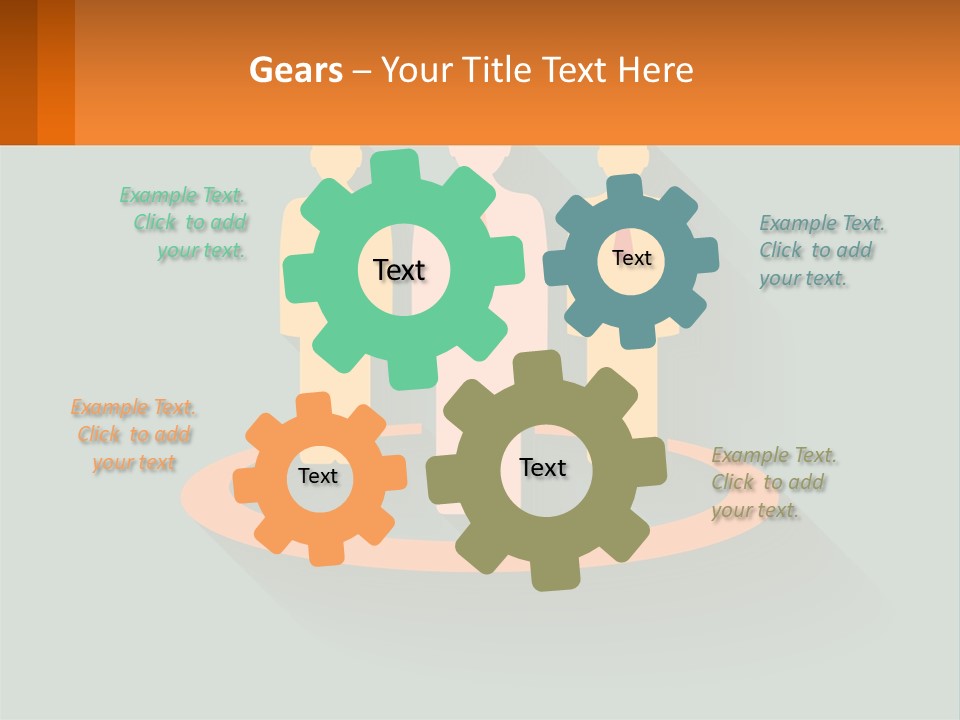 Gears – Your Title Text Here

Example Text. Click to add your text.

Text

Text

Example Text. Click to add your text.

Example Text. Click to add your text

Text

Text

Example Text. Click to add your text.